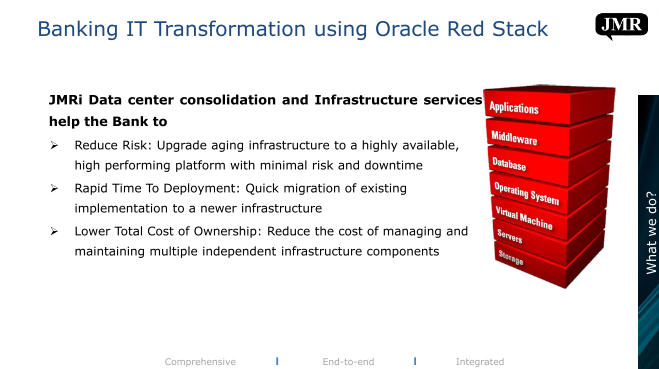 Banking IT Transformation using Oracle Red Stack

JMR

JMRi Data center consolidation and Infrastructure services help the Bank to

➢ Reduce Risk: Upgrade aging infrastructure to a highly available, high performing platform with minimal risk and downtime

➢ Rapid Time To Deployment: Quick migration of existing implementation to a newer infrastructure

➢ Lower Total Cost of Ownership: Reduce the cost of managing and maintaining multiple independent infrastructure components

Applications
Middleware
Database
Operating System
Virtual Machine
Servers
Storage

What we do?

Comprehensive | End-to-end | Integrated